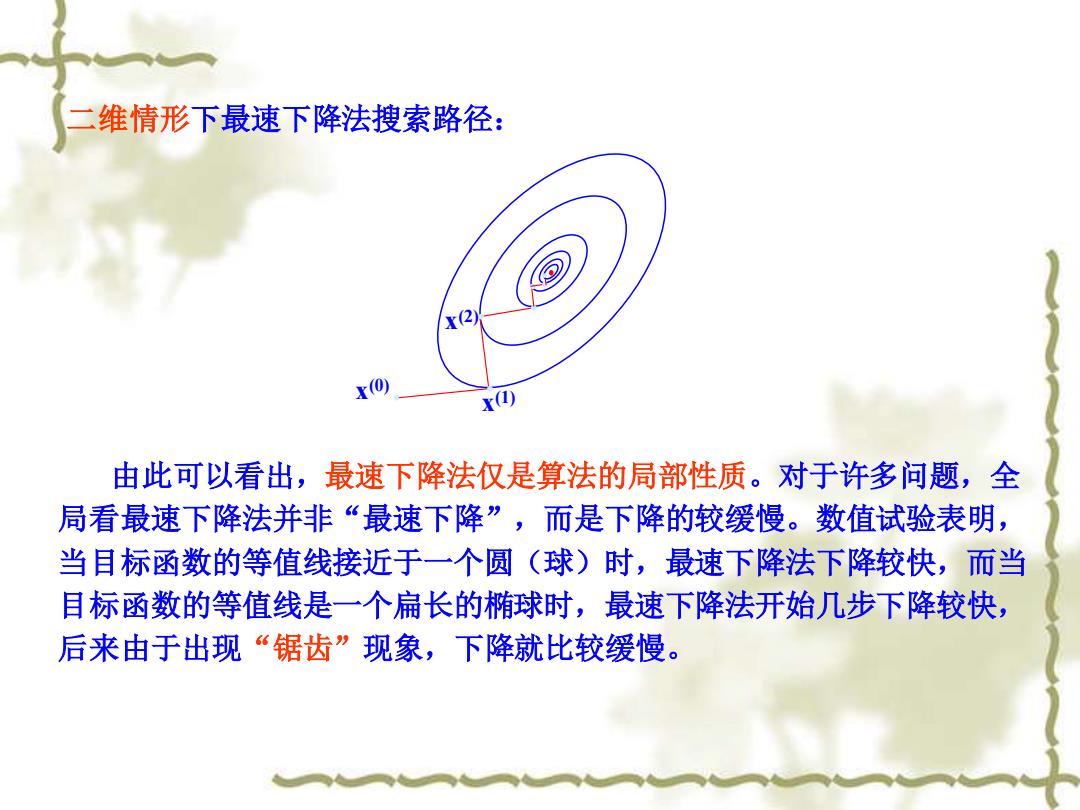 二维情形下最速下降法搜索路径：

$x^{(2)}$

$x^{(0)}$

$x^{(1)}$

由此可以看出，最速下降法仅是算法的局部性质。对于许多问题，全局看最速下降法并非“最速下降”，而是下降的较缓慢。数值试验表明，当目标函数的等值线接近于一个圆（球）时，最速下降法下降较快，而当目标函数的等值线是一个扁长的椭球时，最速下降法开始几步下降较快，后来由于出现“锯齿”现象，下降就比较缓慢。